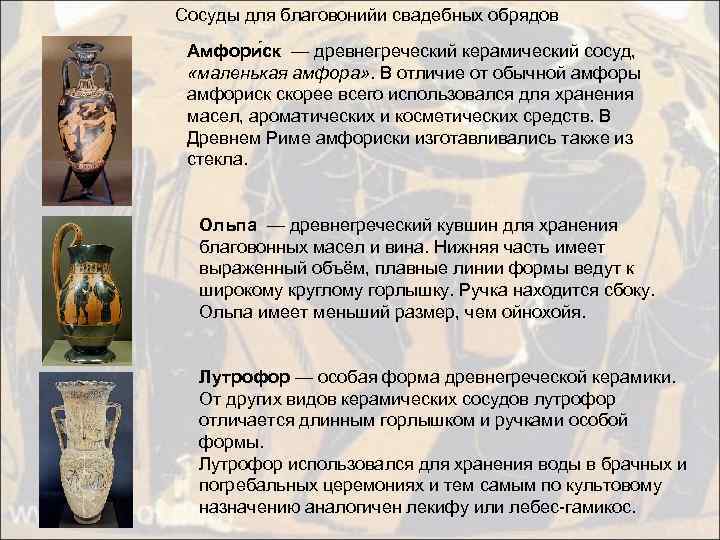 Сосуды для благовонийи свадебных обрядов

Амфори́ск — древнегреческий керамический сосуд, «маленькая амфора». В отличие от обычной амфоры амфориск скорее всего использовался для хранения масел, ароматических и косметических средств. В Древнем Риме амфориски изготавливались также из стекла.

Ольпа — древнегреческий кувшин для хранения благовонных масел и вина. Нижняя часть имеет выраженный объём, плавные линии формы ведут к широкому круглому горлышку. Ручка находится сбоку. Ольпа имеет меньший размер, чем ойнохойя.

Лутрофор — особая форма древнегреческой керамики. От других видов керамических сосудов лутрофор отличается длинным горлышком и ручками особой формы.
Лутрофор использовался для хранения воды в брачных и погребальных церемониях и тем самым по культовому назначению аналогичен лекифу или лебес-гамикос.